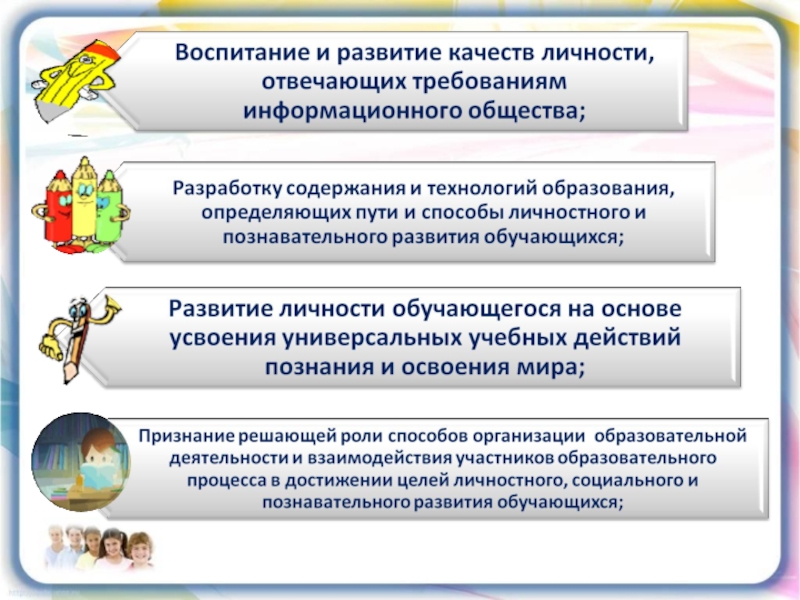 Воспитание и развитие качеств личности, отвечающих требованиям информационного общества;

Разработку содержания и технологий образования, определяющих пути и способы личностного и познавательного развития обучающихся;

Развитие личности обучающегося на основе усвоения универсальных учебных действий познания и освоения мира;

Признание решающей роли способов организации образовательной деятельности и взаимодействия участников образовательного процесса в достижении целей личностного, социального и познавательного развития обучающихся;